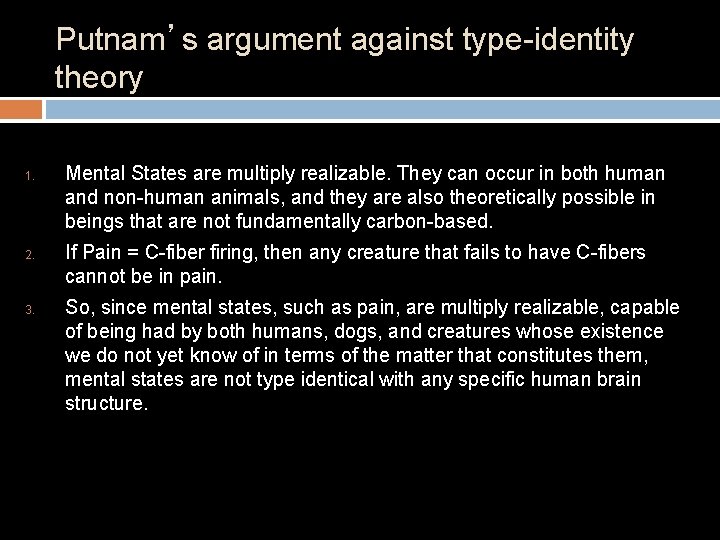 Putnam’s argument against type-identity theory

1. Mental States are multiply realizable. They can occur in both human and non-human animals, and they are also theoretically possible in beings that are not fundamentally carbon-based.
2. If Pain = C-fiber firing, then any creature that fails to have C-fibers cannot be in pain.
3. So, since mental states, such as pain, are multiply realizable, capable of being had by both humans, dogs, and creatures whose existence we do not yet know of in terms of the matter that constitutes them, mental states are not type identical with any specific human brain structure.